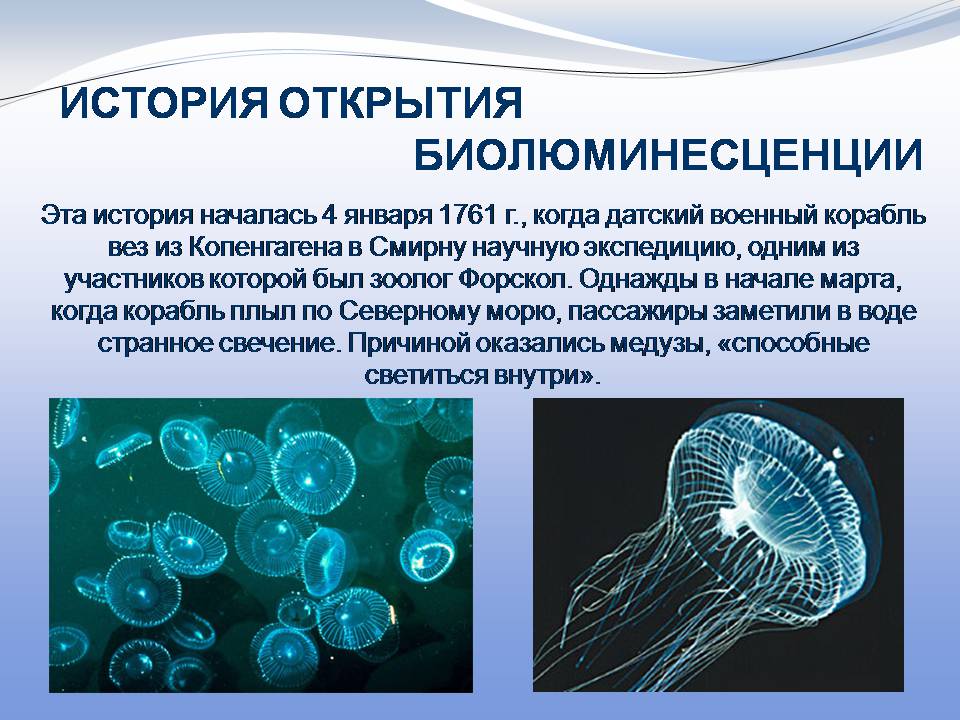 ИСТОРИЯ ОТКРЫТИЯ БИОЛЮМИНЕСЦЕНЦИИ

Эта история началась 4 января 1761 г., когда датский военный корабль вез из Копенгагена в Смирну научную экспедицию, одним из участников которой был зоолог Форскол. Однажды в начале марта, когда корабль плыл по Северному морю, пассажиры заметили в воде странное свечение. Причиной оказались медузы, «способные светиться внутри».